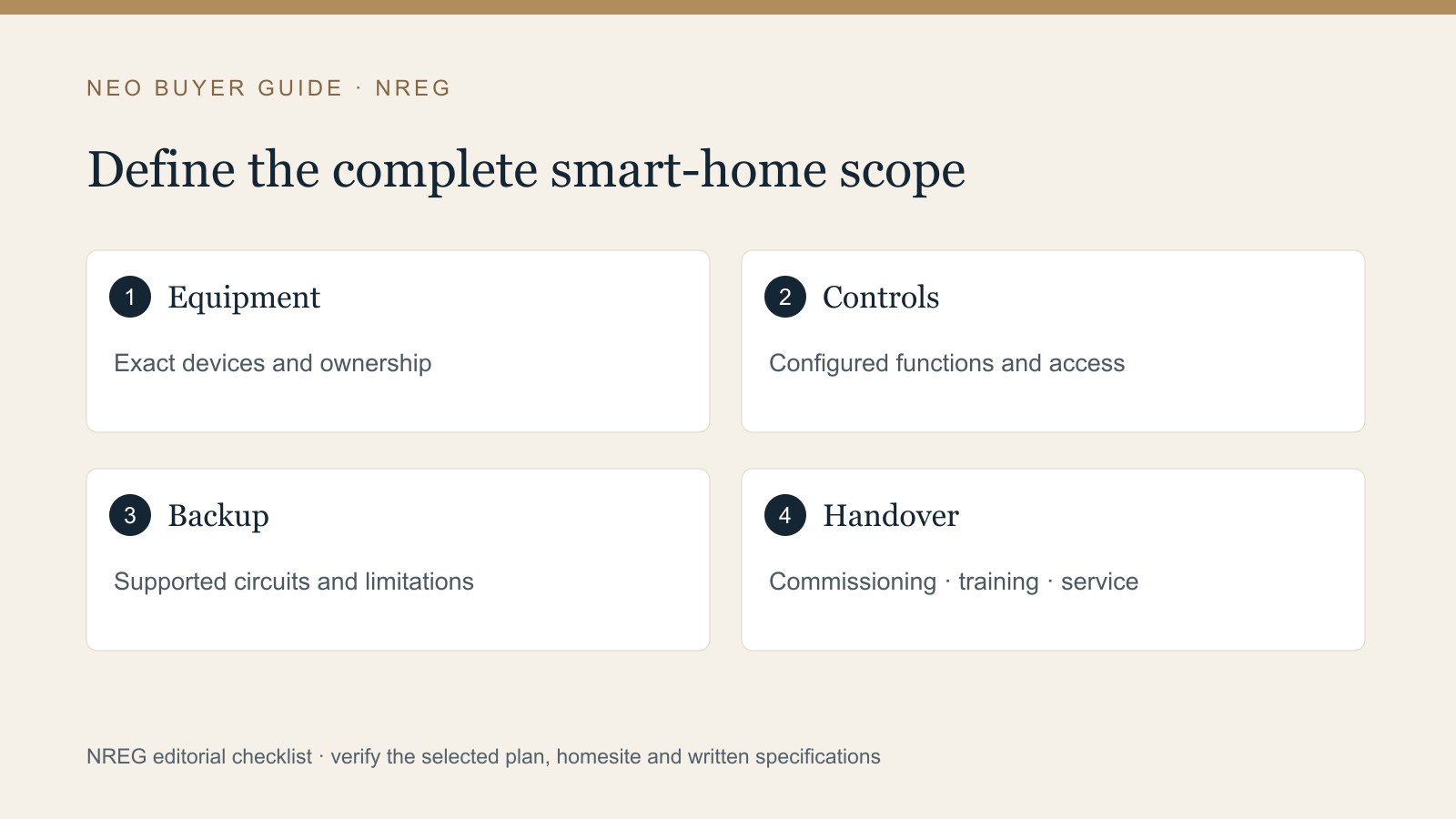 NEO BUYER GUIDE · NREG

Define the complete smart-home scope

1 Equipment

Exact devices and ownership

2 Controls

Configured functions and access

3 Backup

Supported circuits and limitations

4 Handover

Commissioning · training · service

NREG editorial checklist · verify the selected plan, homesite and written specifications